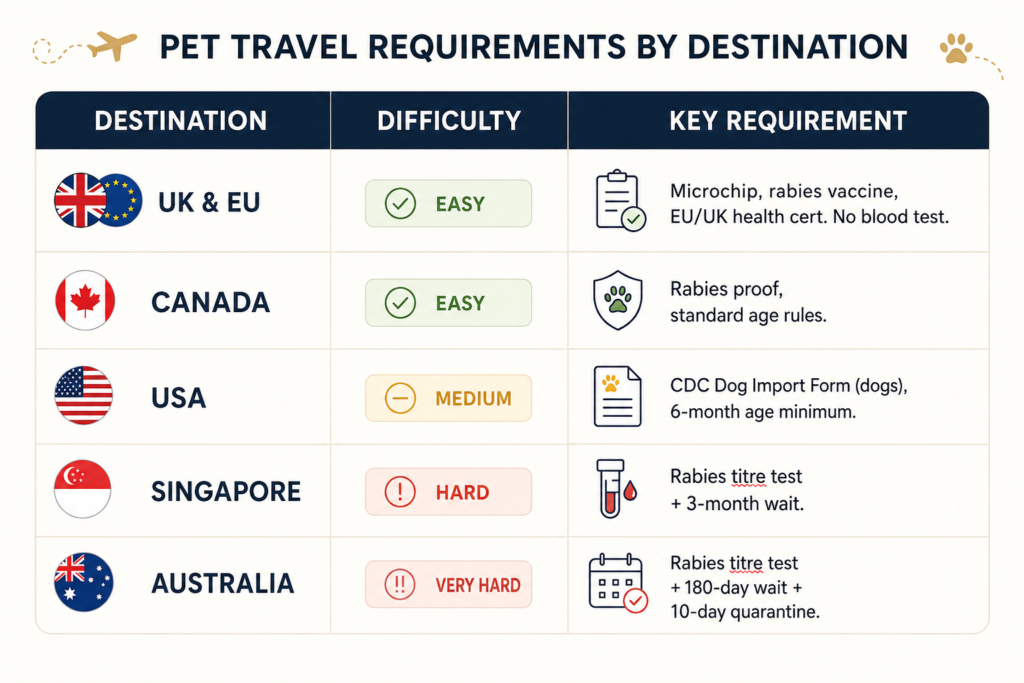 PET TRAVEL REQUIREMENTS BY DESTINATION

| DESTINATION | DIFFICULTY | KEY REQUIREMENT |
|---|---|---|
| UK & EU | EASY | Microchip, rabies vaccine, EU/UK health cert. No blood test. |
| CANADA | EASY | Rabies proof, standard age rules. |
| USA | MEDIUM | CDC Dog Import Form (dogs), 6-month age minimum. |
| SINGAPORE | HARD | Rabies titre test + 3-month wait. |
| AUSTRALIA | VERY HARD | Rabies titre test + 180-day wait + 10-day quarantine. |